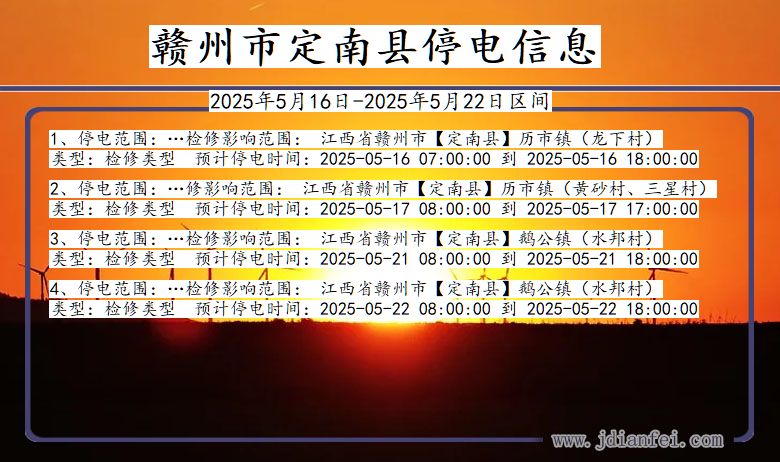 赣州市定南县停电信息

2025年5月16日-2025年5月22日区间

1、停电范围：…检修影响范围： 江西省赣州市【定南县】历市镇（龙下村）
类型：检修类型 预计停电时间：2025-05-16 07:00:00 到 2025-05-16 18:00:00

2、停电范围：…修影响范围： 江西省赣州市【定南县】历市镇（黄砂村、三星村）
类型：检修类型 预计停电时间：2025-05-17 08:00:00 到 2025-05-17 17:00:00

3、停电范围：…检修影响范围： 江西省赣州市【定南县】鹅公镇（水邦村）
类型：检修类型 预计停电时间：2025-05-21 08:00:00 到 2025-05-21 18:00:00

4、停电范围：…检修影响范围： 江西省赣州市【定南县】鹅公镇（水邦村）
类型：检修类型 预计停电时间：2025-05-22 08:00:00 到 2025-05-22 18:00:00

www.jdianfei.com